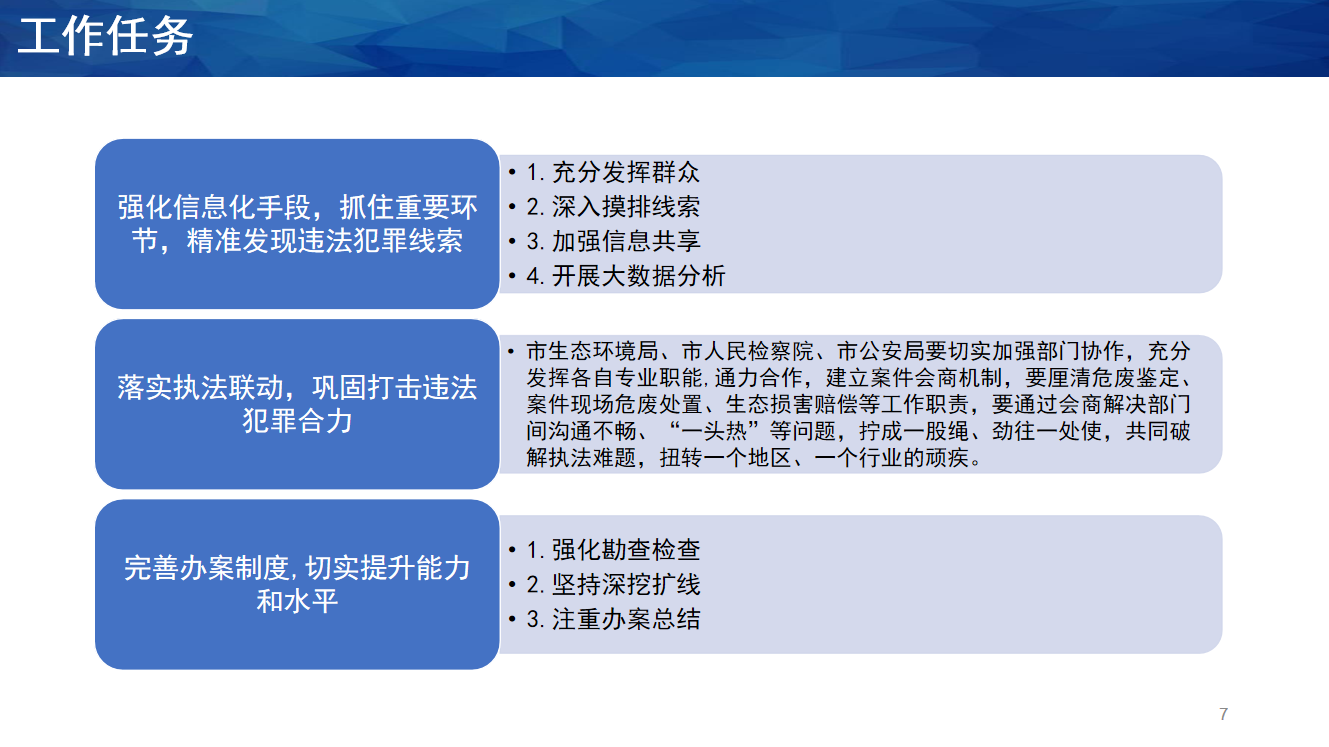 工作任务

强化信息化手段，抓住重要环节，精准发现违法犯罪线索

• 1. 充分发挥群众
• 2. 深入摸排线索
• 3. 加强信息共享
• 4. 开展大数据分析

落实执法联动，巩固打击违法犯罪合力

• 市生态环境局、市人民检察院、市公安局要切实加强部门协作，充分发挥各自专业职能,通力合作，建立案件会商机制，要厘清危废鉴定、案件现场危废处置、生态损害赔偿等工作职责，要通过会商解决部门间沟通不畅、“一头热”等问题，拧成一股绳、劲往一处使，共同破解执法难题，扭转一个地区、一个行业的顽疾。

完善办案制度,切实提升能力和水平

• 1. 强化勘查检查
• 2. 坚持深挖扩线
• 3. 注重办案总结

7